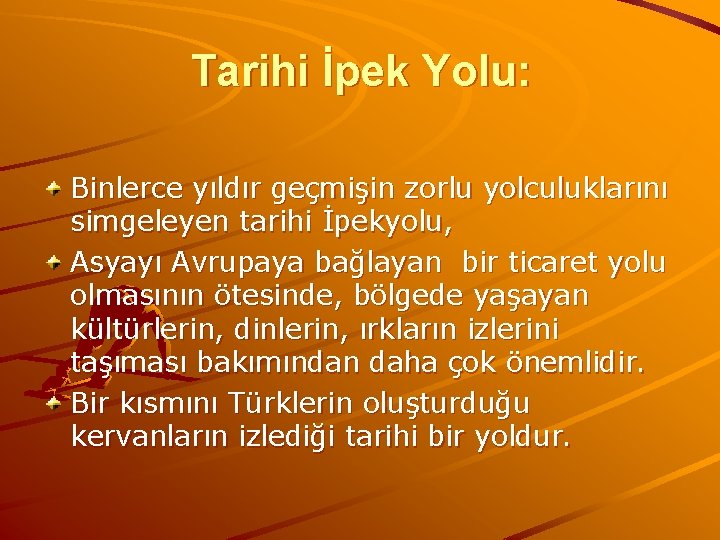 Tarihi İpek Yolu:

Binlerce yıldır geçmişin zorlu yolculuklarını simgeleyen tarihi İpekyolu,

Asyayı Avrupaya bağlayan bir ticaret yolu olmasının ötesinde, bölgede yaşayan kültürlerin, dinlerin, ırkların izlerini taşıması bakımından daha çok önemlidir.

Bir kısmını Türklerin oluşturduğu kervanların izlediği tarihi bir yoldur.